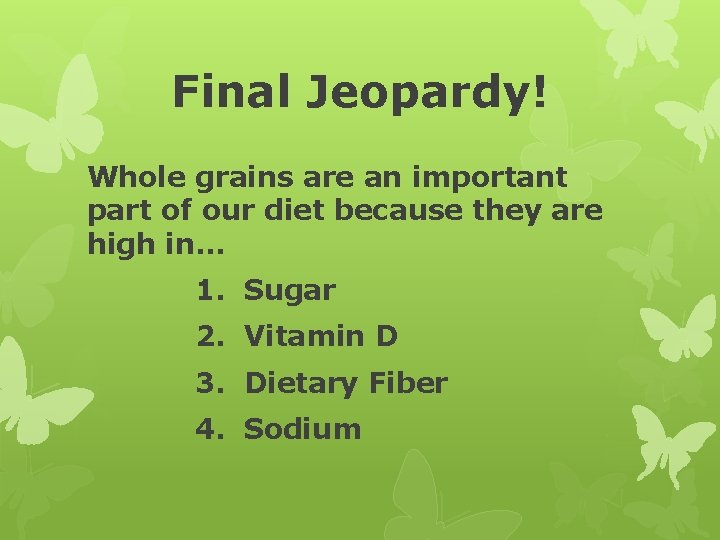 Final Jeopardy!

Whole grains are an important part of our diet because they are high in…

1. Sugar
2. Vitamin D
3. Dietary Fiber
4. Sodium